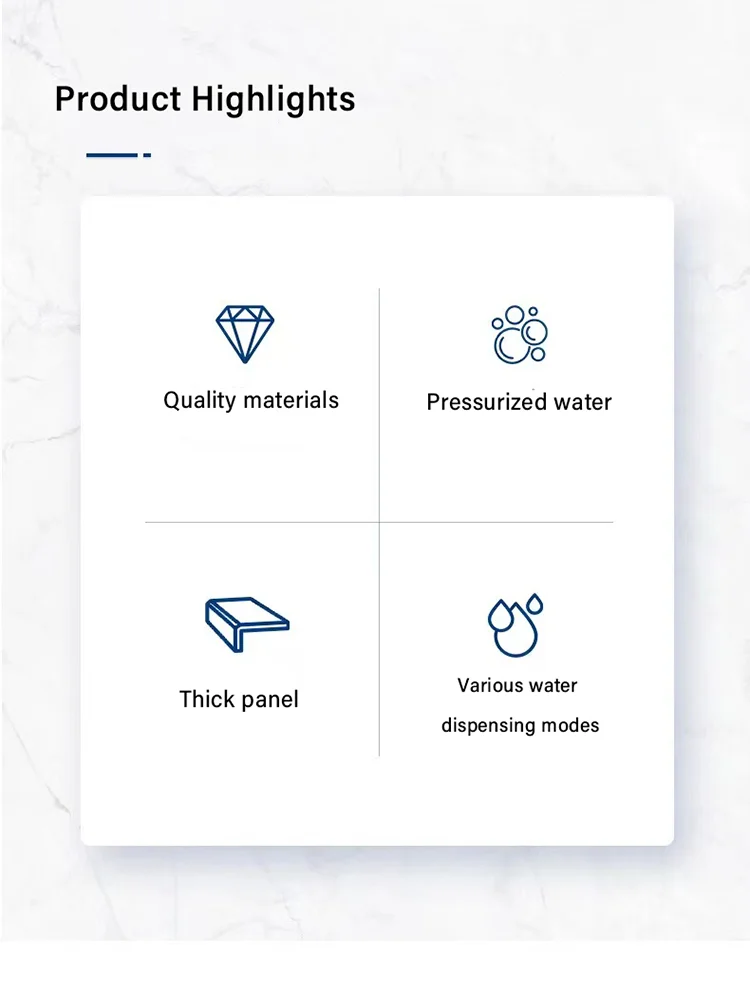 Product Highlights

Quality materials

Pressurized water

Thick panel

Various water dispensing modes